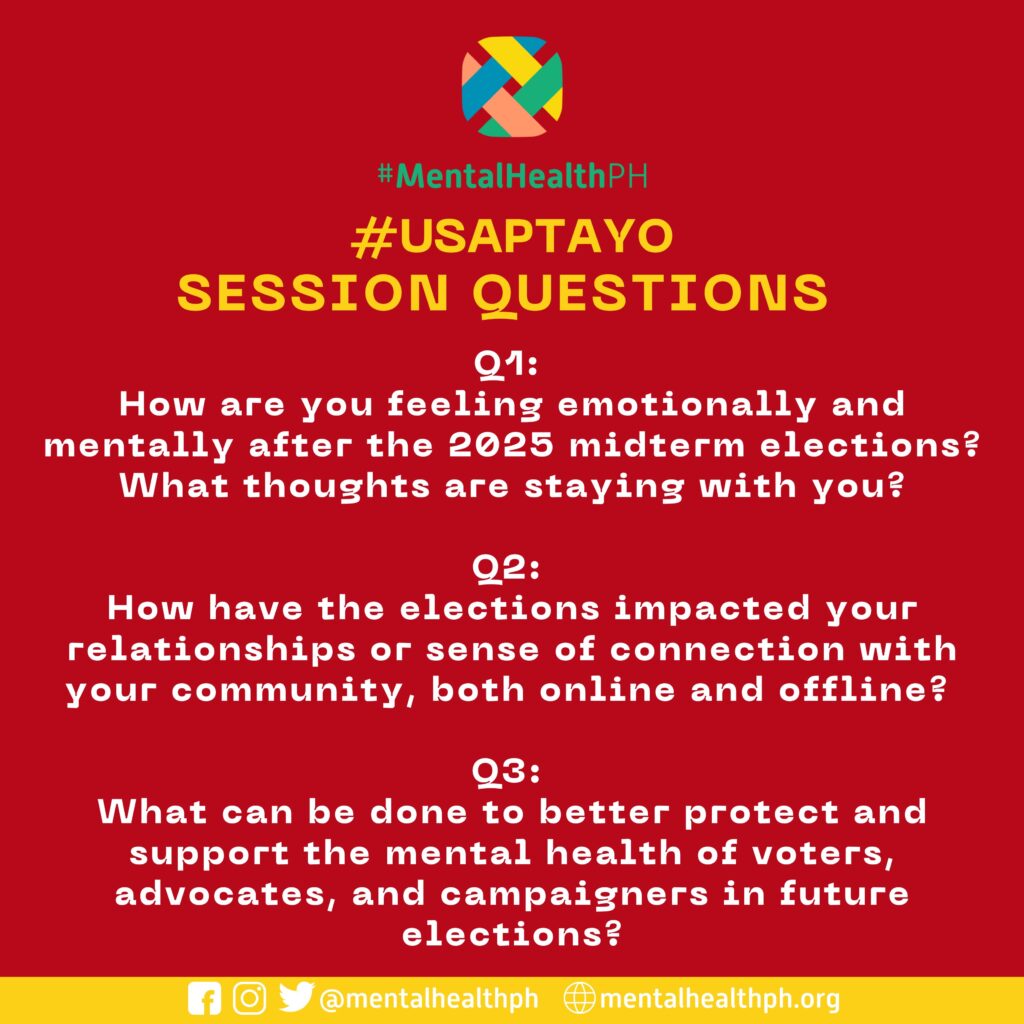 #MentalHealthPH

#USAPTAYO
SESSION QUESTIONS

Q1:
How are you feeling emotionally and mentally after the 2025 midterm elections? What thoughts are staying with you?

Q2:
How have the elections impacted your relationships or sense of connection with your community, both online and offline?

Q3:
What can be done to better protect and support the mental health of voters, advocates, and campaigners in future elections?

@mentalhealthph mentalhealthph.org